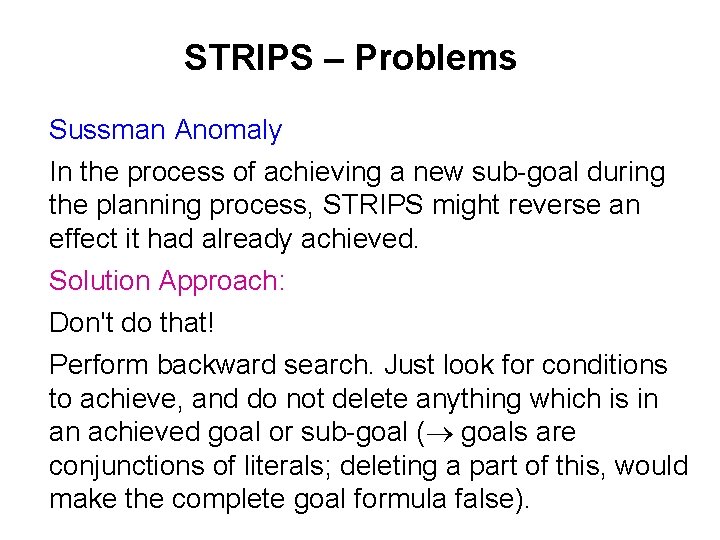 STRIPS – Problems

Sussman Anomaly

In the process of achieving a new sub-goal during the planning process, STRIPS might reverse an effect it had already achieved.

Solution Approach:

Don't do that!

Perform backward search. Just look for conditions to achieve, and do not delete anything which is in an achieved goal or sub-goal ($\rightarrow$ goals are conjunctions of literals; deleting a part of this, would make the complete goal formula false).